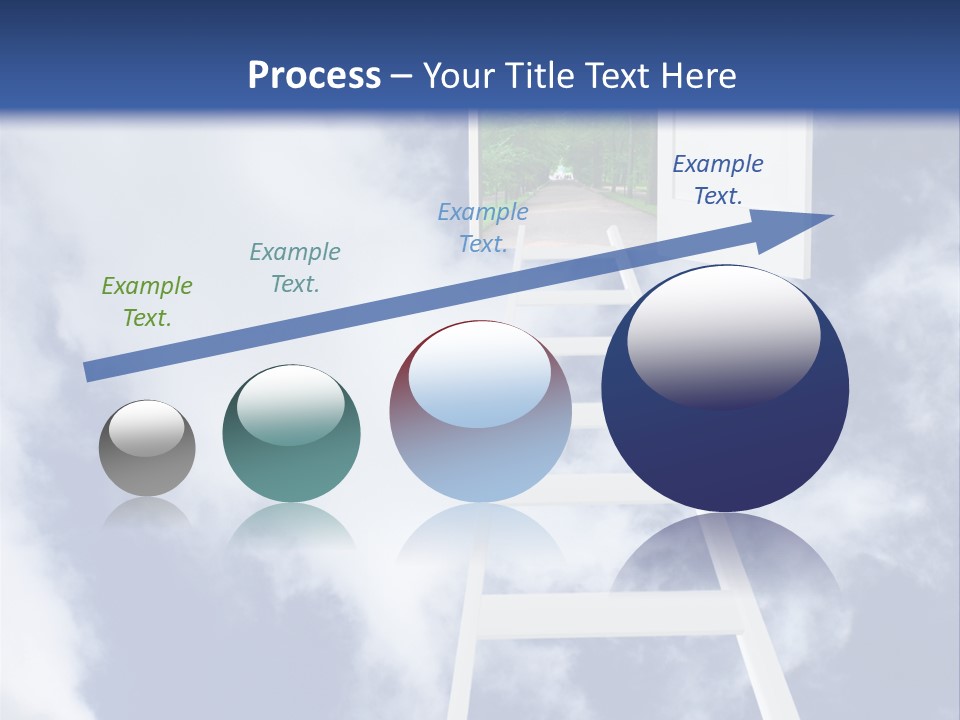 Process – Your Title Text Here

Example Text.

Example Text.

Example Text.

Example Text.